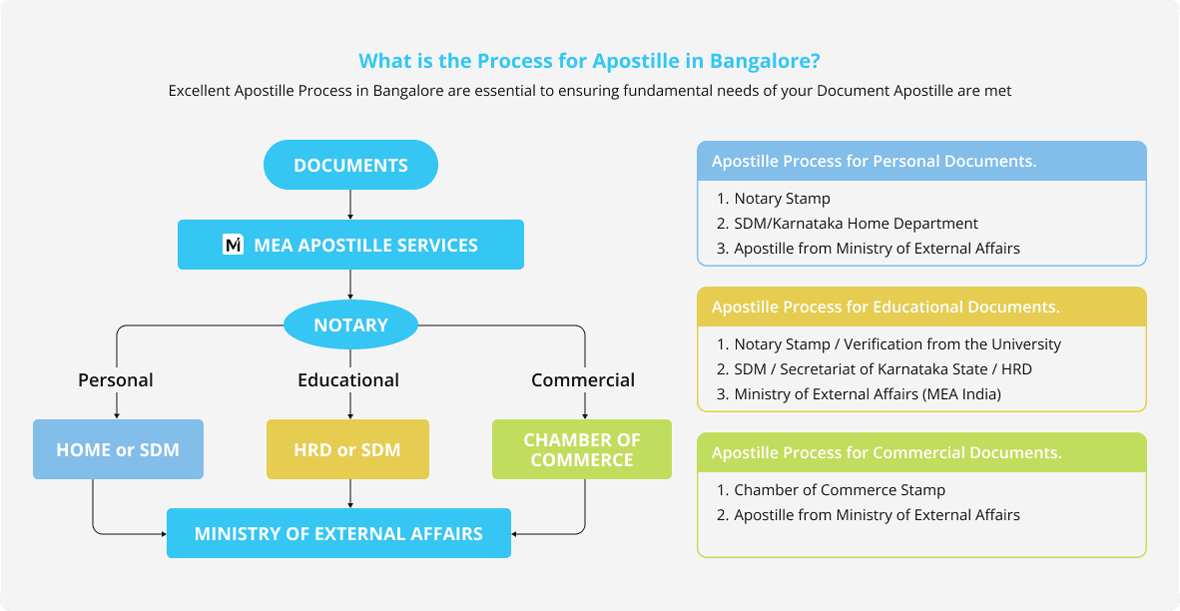 What is the Process for Apostille in Bangalore?

Excellent Apostille Process in Bangalore are essential to ensuring fundamental needs of your Document Apostille are met

DOCUMENTS

MEA APOSTILLE SERVICES

NOTARY

Personal

Educational

Commercial

HOME or SDM

HRD or SDM

CHAMBER OF COMMERCE

MINISTRY OF EXTERNAL AFFAIRS

Apostille Process for Personal Documents.

1. Notary Stamp
2. SDM/Karnataka Home Department
3. Apostille from Ministry of External Affairs

Apostille Process for Educational Documents.

1. Notary Stamp / Verification from the University
2. SDM / Secretariat of Karnataka State / HRD
3. Ministry of External Affairs (MEA India)

Apostille Process for Commercial Documents.

1. Chamber of Commerce Stamp
2. Apostille from Ministry of External Affairs